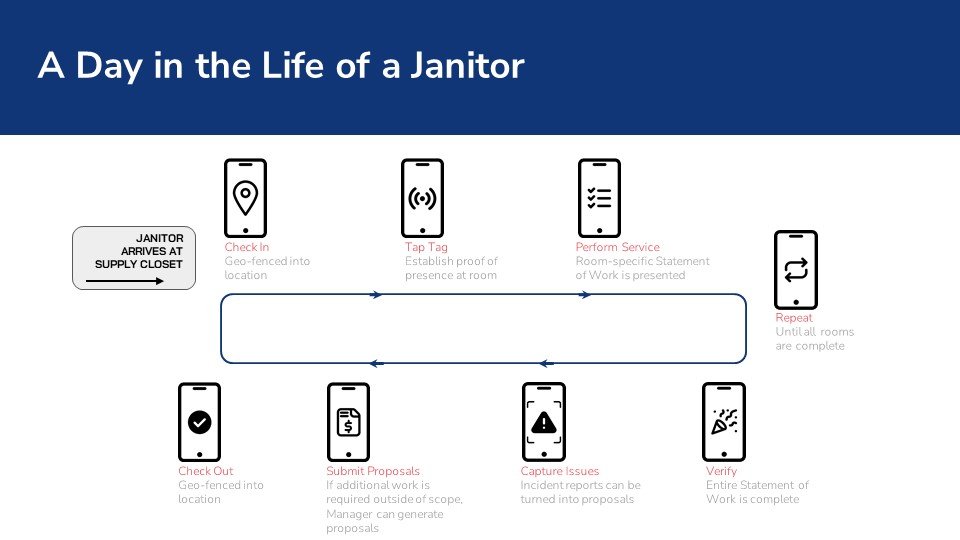 A Day in the Life of a Janitor

JANITOR ARRIVES AT SUPPLY CLOSET

Check In
Geo-fenced into location

Tap Tag
Establish proof of presence at room

Perform Service
Room-specific Statement of Work is presented

Repeat
Until all rooms are complete

Check Out
Geo-fenced into location

Submit Proposals
If additional work is required outside of scope, Manager can generate proposals

Capture Issues
Incident reports can be turned into proposals

Verify
Entire Statement of Work is complete